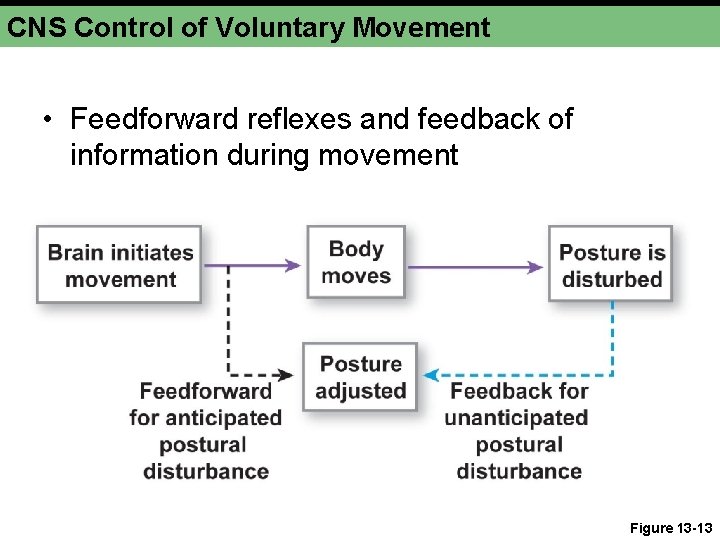 CNS Control of Voluntary Movement

• Feedforward reflexes and feedback of information during movement

Brain initiates movement

Body moves

Posture is disturbed

Posture adjusted

Feedforward for anticipated postural disturbance

Feedback for unanticipated postural disturbance

Figure 13-13